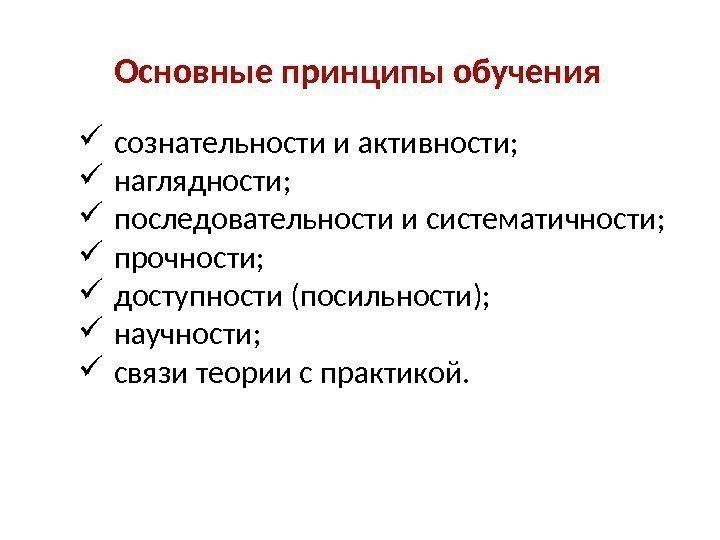 Основные принципы обучения

✓ сознательности и активности;
✓ наглядности;
✓ последовательности и систематичности;
✓ прочности;
✓ доступности (посильности);
✓ научности;
✓ связи теории с практикой.